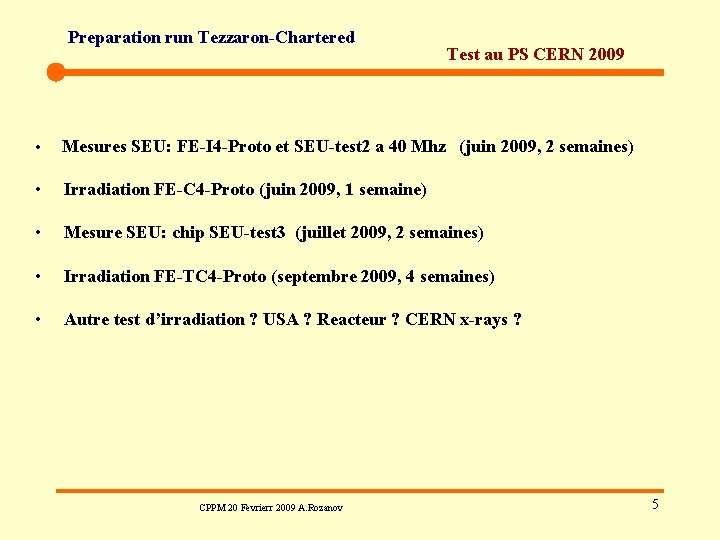 Preparation run Tezzaron-Chartered

Test au PS CERN 2009

• Mesures SEU: FE-I4-Proto et SEU-test2 a 40 Mhz (juin 2009, 2 semaines)

• Irradiation FE-C4-Proto (juin 2009, 1 semaine)

• Mesure SEU: chip SEU-test3 (juillet 2009, 2 semaines)

• Irradiation FE-TC4-Proto (septembre 2009, 4 semaines)

• Autre test d'irradiation ? USA ? Reacteur ? CERN x-rays ?

CPPM 20 Fevrierr 2009 A.Rozanov

5